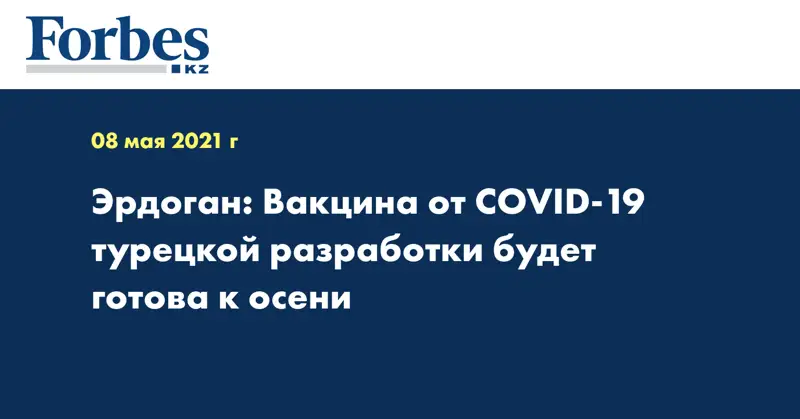 Forbes
KZ

08 мая 2021 г

Эрдоган: Вакцина от COVID-19 турецкой разработки будет готова к осени